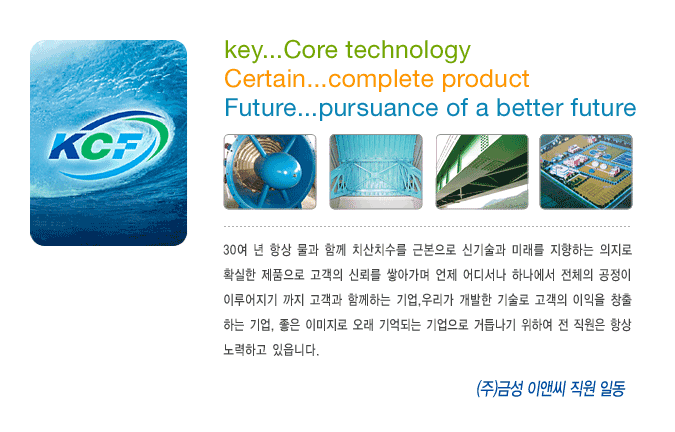 KCF

key...Core technology
Certain...complete product
Future...pursuance of a better future

30여 년 항상 물과 함께 치산치수를 근본으로 신기술과 미래를 지향하는 의지로 확실한 제품으로 고객의 신뢰를 쌓아가며 언제 어디서나 하나에서 전체의 공정이 이루어지기 까지 고객과 함께하는 기업,우리가 개발한 기술로 고객의 이익을 창출하는 기업, 좋은 이미지로 오래 기억되는 기업으로 거듭나기 위하여 전 직원은 항상 노력하고 있읍니다.

(주)금성 이앤씨 직원 일동